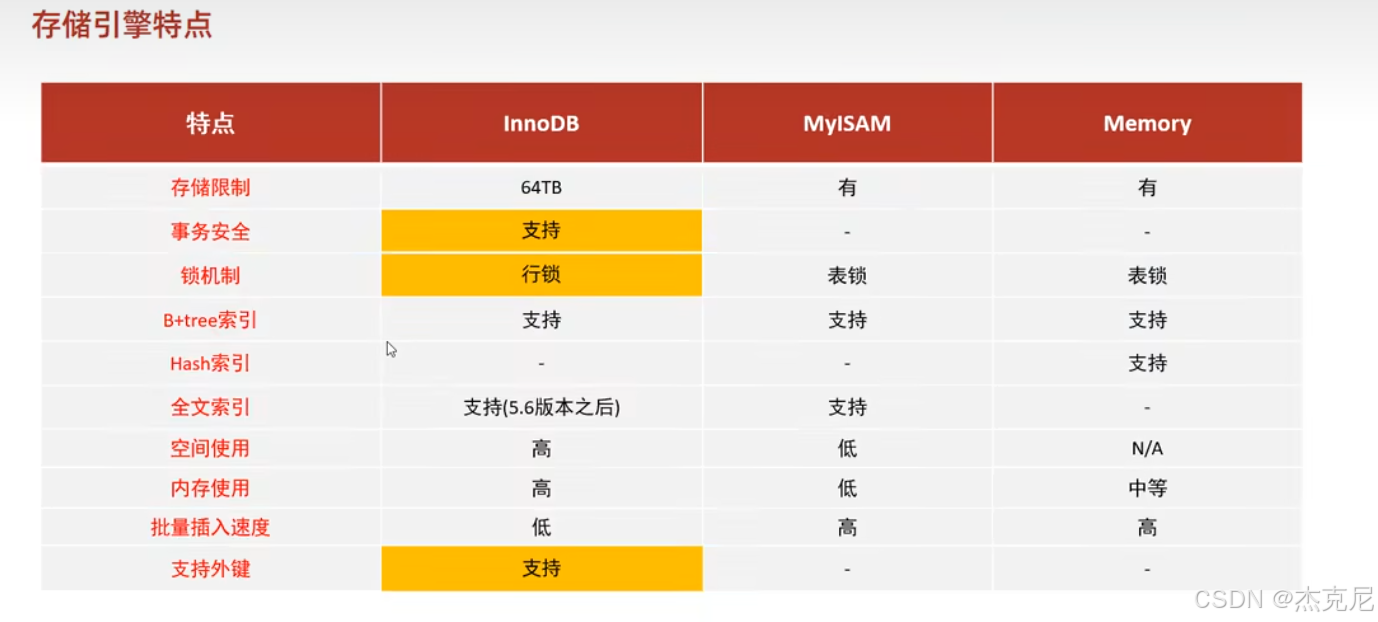 存储引擎特点

| 特点 | InnoDB | MyISAM | Memory |
|---|---|---|---|
| 存储限制 | 64TB | 有 | 有 |
| 事务安全 | 支持 | - | - |
| 锁机制 | 行锁 | 表锁 | 表锁 |
| B+tree索引 | 支持 | 支持 | 支持 |
| Hash索引 | - | - | 支持 |
| 全文索引 | 支持(5.6版本之后) | 支持 | - |
| 空间使用 | 高 | 低 | N/A |
| 内存使用 | 高 | 低 | 中等 |
| 批量插入速度 | 低 | 高 | 高 |
| 支持外键 | 支持 | - | - |

CSDN @杰克尼